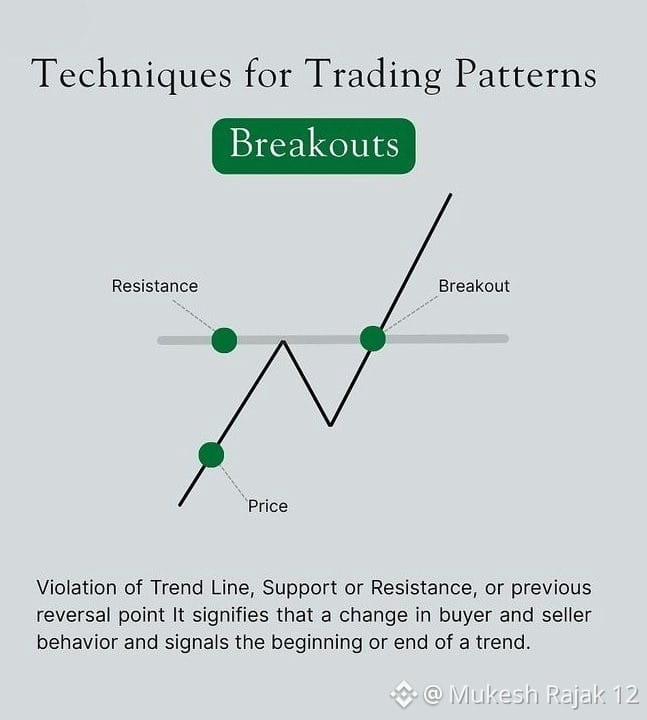 Techniques for Trading Patterns

Breakouts

Resistance

Breakout

Price

Violation of Trend Line, Support or Resistance, or previous reversal point It signifies that a change in buyer and seller behavior and signals the beginning or end of a trend.

@ Mukesh Rajak 12